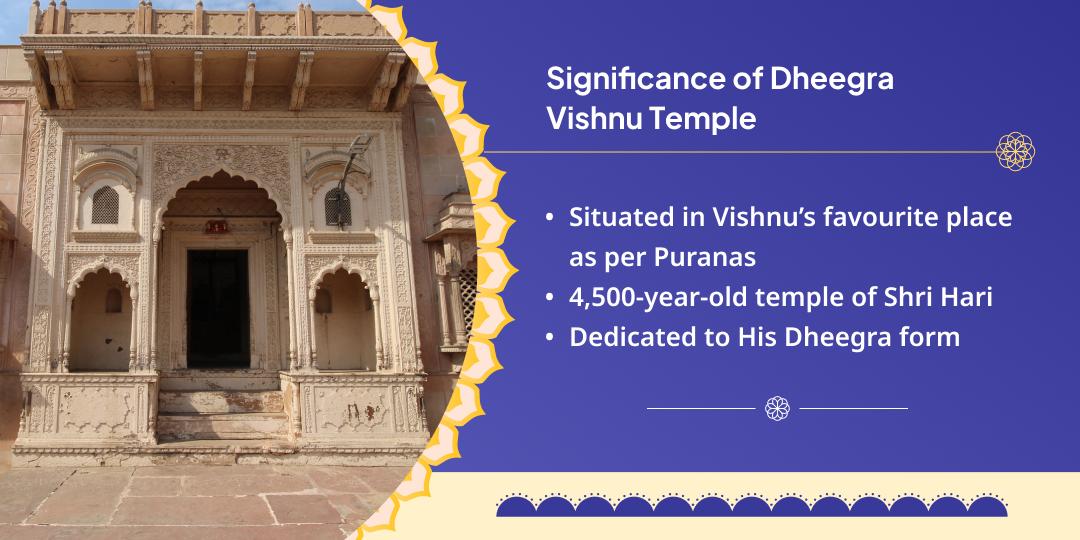 Significance of Dheegra Vishnu Temple

• Situated in Vishnu's favourite place as per Puranas
• 4,500-year-old temple of Shri Hari
• Dedicated to His Dheegra form